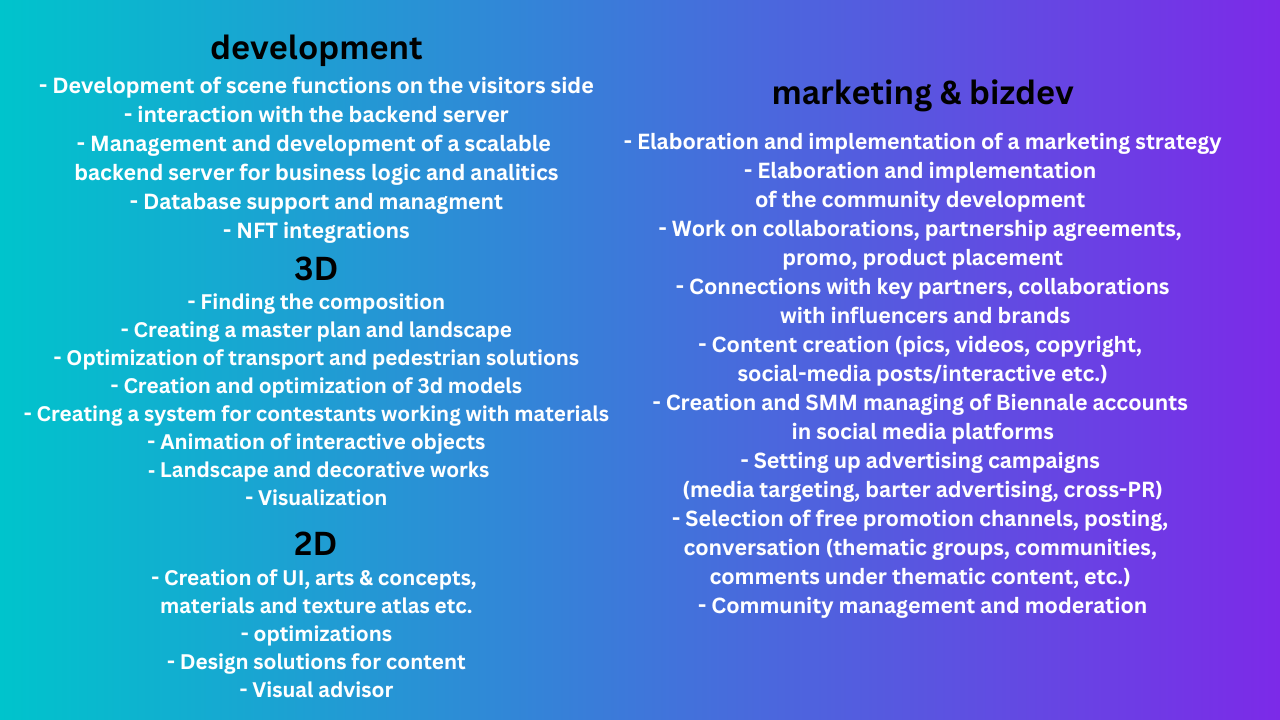 development
- Development of scene functions on the visitors side
- interaction with the backend server
- Management and development of a scalable backend server for business logic and analitics
- Database support and managment
- NFT integrations

3D
- Finding the composition
- Creating a master plan and landscape
- Optimization of transport and pedestrian solutions
- Creation and optimization of 3d models
- Creating a system for contestants working with materials
- Animation of interactive objects
- Landscape and decorative works
- Visualization

2D
- Creation of UI, arts & concepts, materials and texture atlas etc.
- optimizations
- Design solutions for content
- Visual advisor

marketing & bizdev
- Elaboration and implementation of a marketing strategy
- Elaboration and implementation of the community development
- Work on collaborations, partnership agreements, promo, product placement
- Connections with key partners, collaborations with influencers and brands
- Content creation (pics, videos, copyright, social-media posts/interactive etc.)
- Creation and SMM managing of Biennale accounts in social media platforms
- Setting up advertising campaigns (media targeting, barter advertising, cross-PR)
- Selection of free promotion channels, posting, conversation (thematic groups, communities, comments under thematic content, etc.)
- Community management and moderation